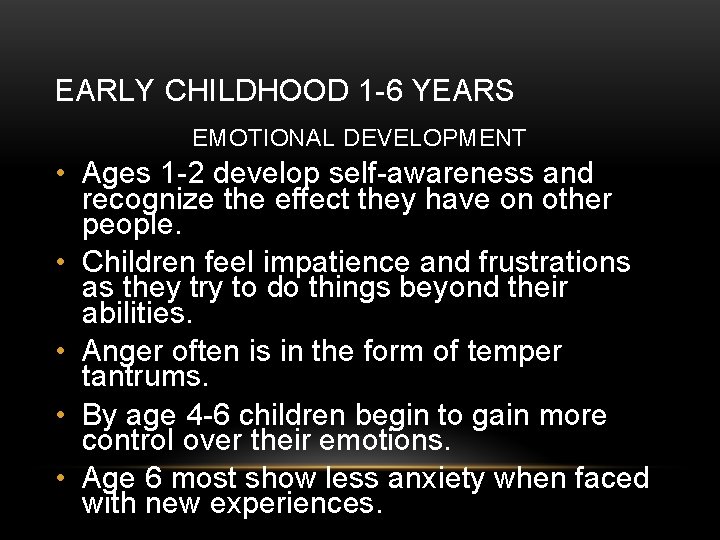 EARLY CHILDHOOD 1-6 YEARS

EMOTIONAL DEVELOPMENT

• Ages 1-2 develop self-awareness and recognize the effect they have on other people.
• Children feel impatience and frustrations as they try to do things beyond their abilities.
• Anger often is in the form of temper tantrums.
• By age 4-6 children begin to gain more control over their emotions.
• Age 6 most show less anxiety when faced with new experiences.